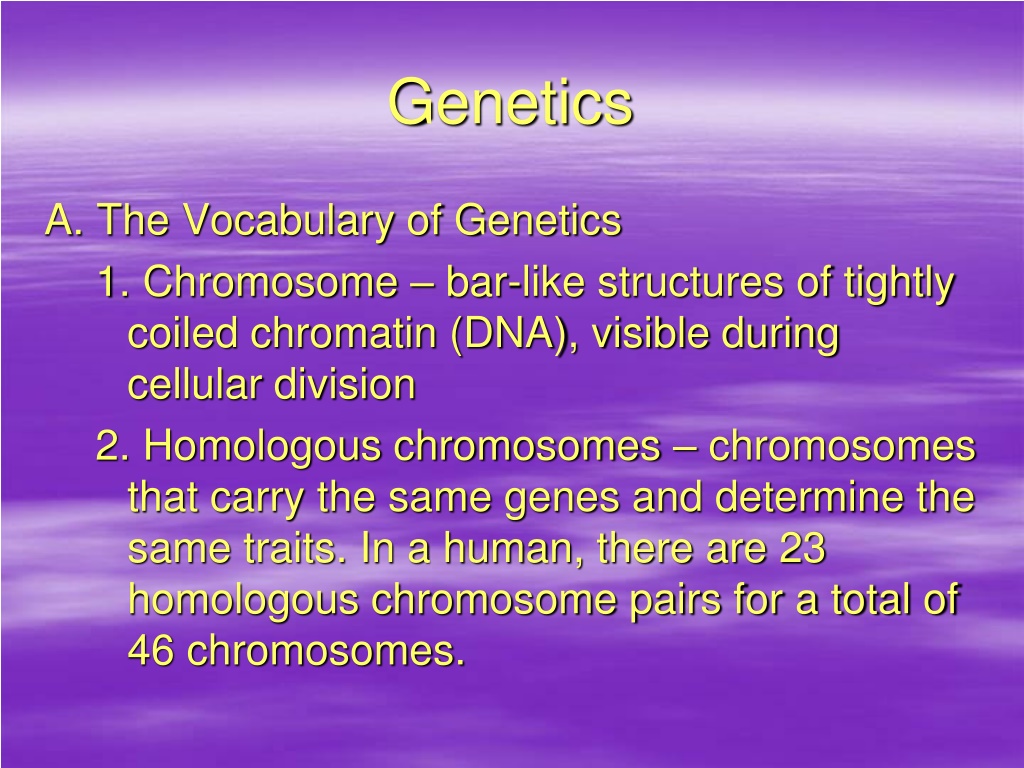 Genetics

A. The Vocabulary of Genetics

1. Chromosome – bar-like structures of tightly coiled chromatin (DNA), visible during cellular division

2. Homologous chromosomes – chromosomes that carry the same genes and determine the same traits. In a human, there are 23 homologous chromosome pairs for a total of 46 chromosomes.